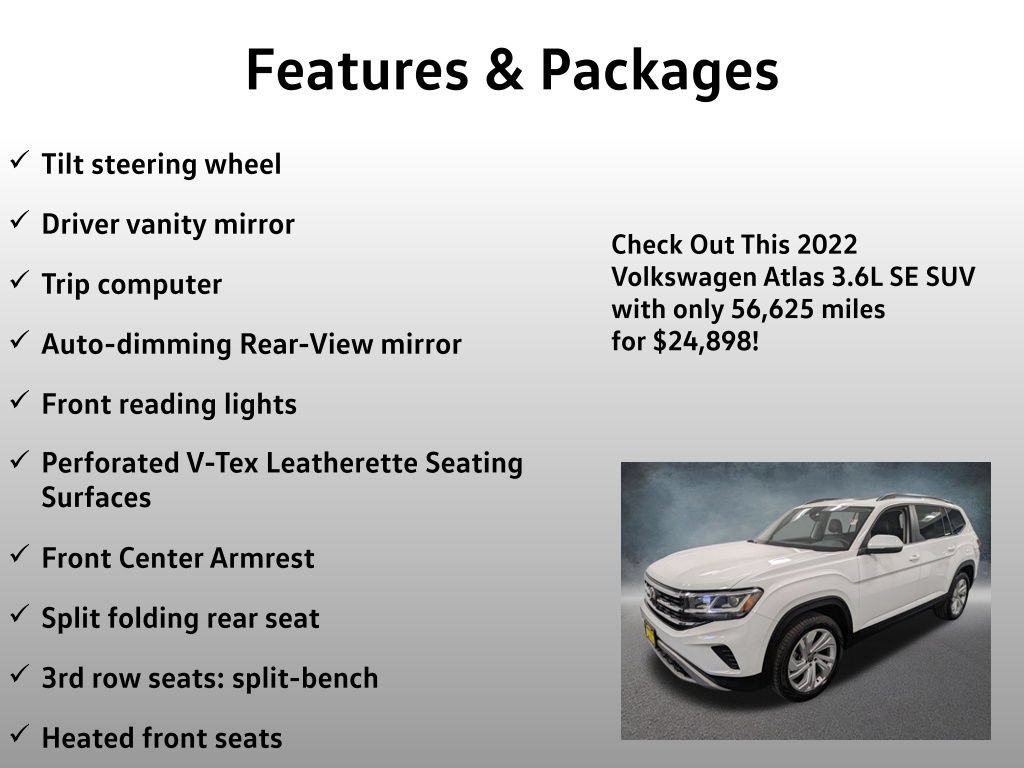 Features & Packages

✓ Tilt steering wheel

✓ Driver vanity mirror

✓ Trip computer

✓ Auto-dimming Rear-View mirror

✓ Front reading lights

✓ Perforated V-Tex Leatherette Seating Surfaces

✓ Front Center Armrest

✓ Split folding rear seat

✓ 3rd row seats: split-bench

✓ Heated front seats

Check Out This 2022 Volkswagen Atlas 3.6L SE SUV with only 56,625 miles for $24,898!